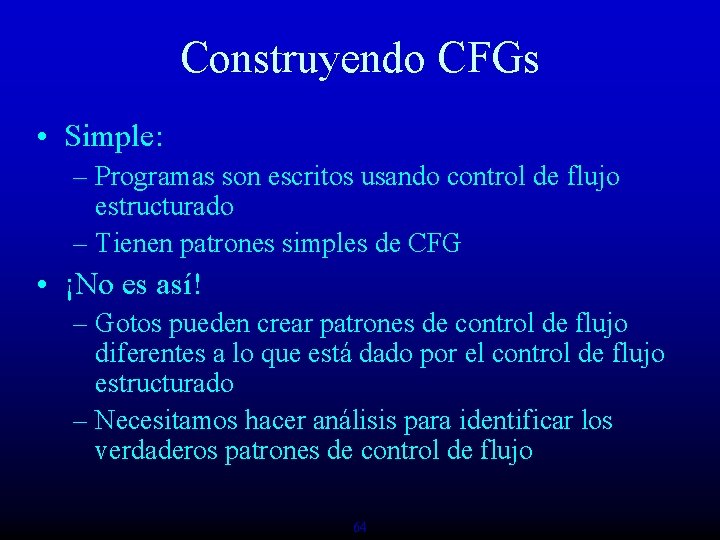 Construyendo CFGs

• Simple:
– Programas son escritos usando control de flujo estructurado
– Tienen patrones simples de CFG

• ¡No es así!
– Gotos pueden crear patrones de control de flujo diferentes a lo que está dado por el control de flujo estructurado
– Necesitamos hacer análisis para identificar los verdaderos patrones de control de flujo

64